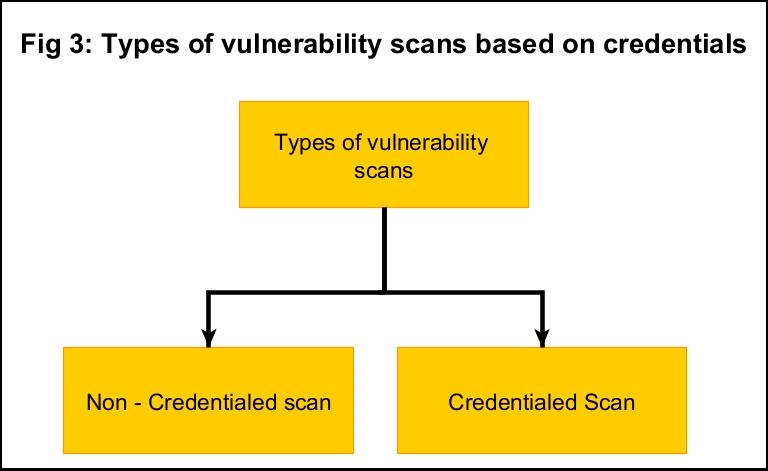 Fig 3: Types of vulnerability scans based on credentials

Types of vulnerability scans

Non - Credentialed scan

Credentialed Scan